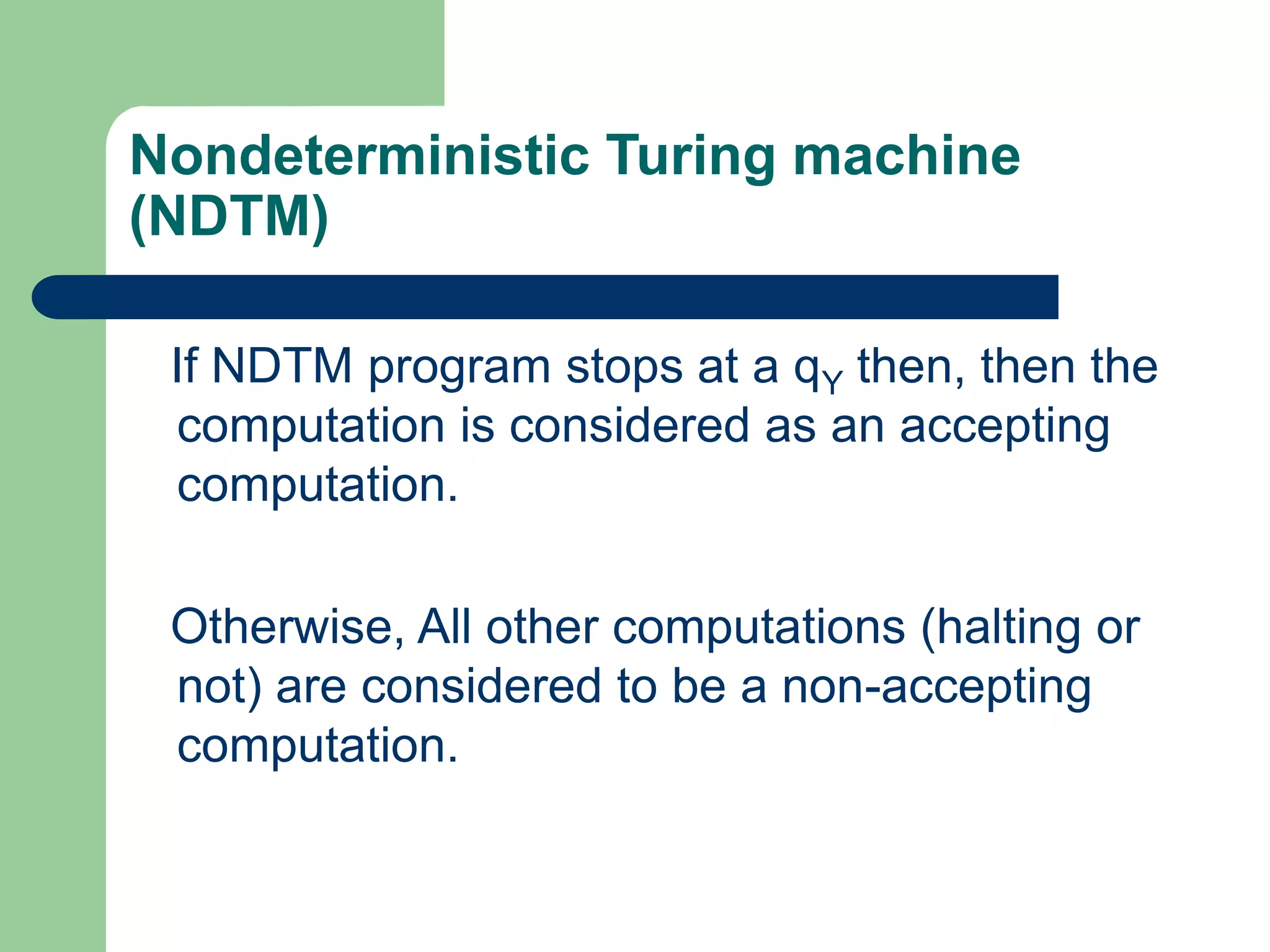 Nondeterministic Turing machine (NDTM)

If NDTM program stops at a $q_Y$ then, then the computation is considered as an accepting computation.

Otherwise, All other computations (halting or not) are considered to be a non-accepting computation.